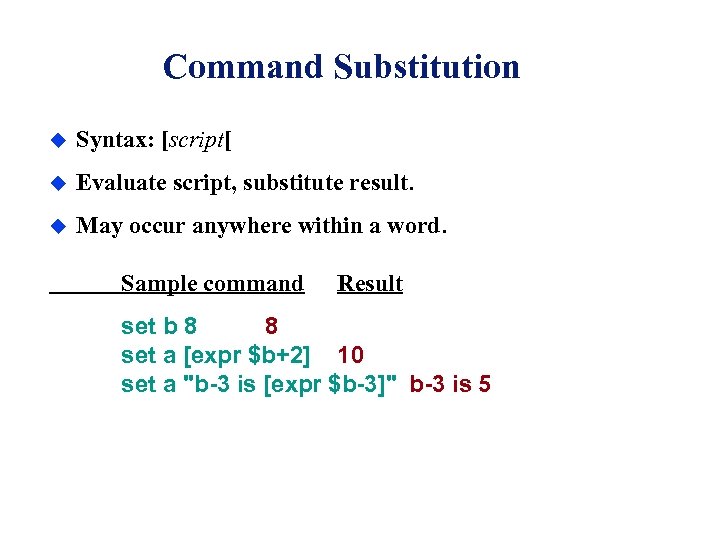 Command Substitution

Syntax: [script[

Evaluate script, substitute result.

May occur anywhere within a word.

| Sample command | Result |
|---|---|
| set b 8 | 8 |
| set a [expr $b+2] | 10 |
| set a "b-3 is [expr $b-3]" | b-3 is 5 |